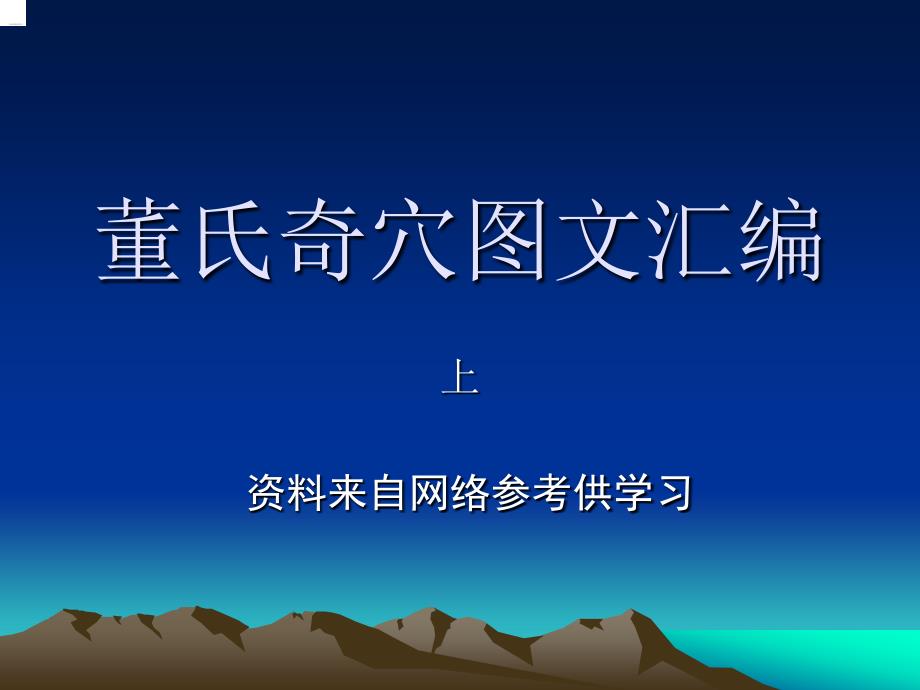 董氏奇穴图文汇编

上

资料来自网络参考供学习